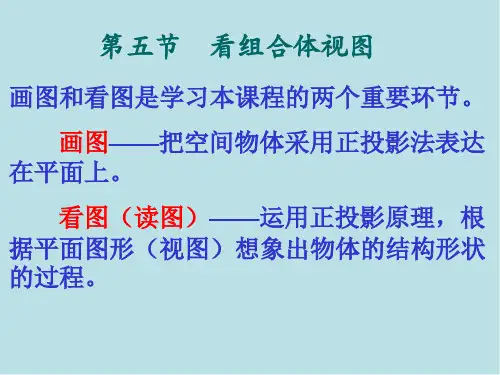 第五节　看组合体视图

画图和看图是学习本课程的两个重要环节。

画图——把空间物体采用正投影法表达在平面上。

看图（读图）——运用正投影原理，根据平面图形（视图）想象出物体的结构形状的过程。